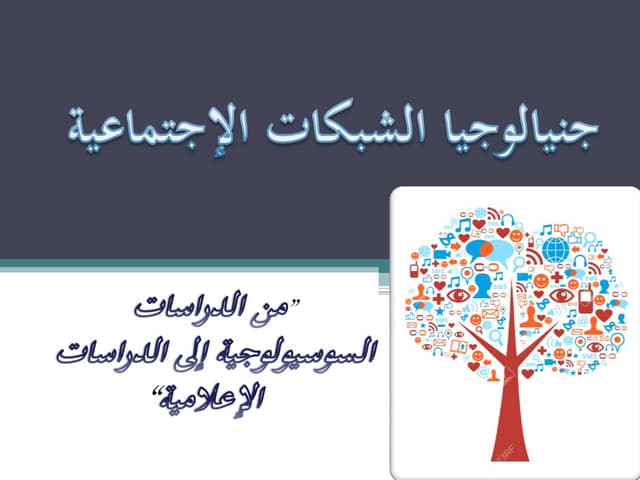 جنيالوجيا الشبكات الإجتماعية

"من الدراسات السوسيولوجية إلى الدراسات الإعلامية"